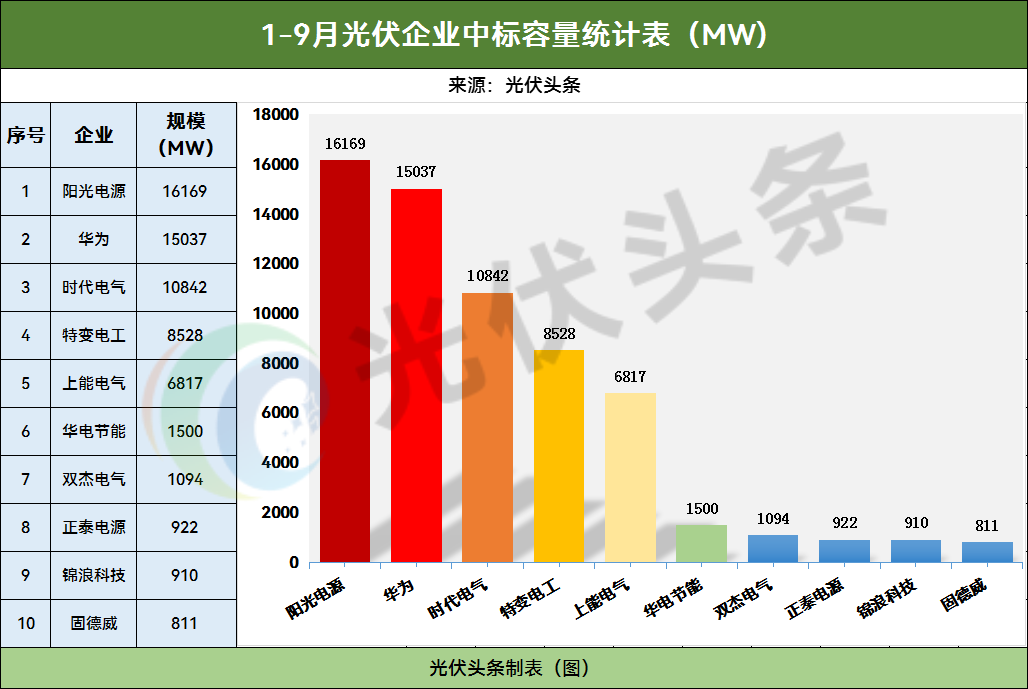 1-9月光伏企业中标容量统计表（MW）

来源：光伏头条

| 序号 | 企业 | 规模（MW） |
|---|---|---|
| 1 | 阳光电源 | 16169 |
| 2 | 华为 | 15037 |
| 3 | 时代电气 | 10842 |
| 4 | 特变电工 | 8528 |
| 5 | 上能电气 | 6817 |
| 6 | 华电节能 | 1500 |
| 7 | 双杰电气 | 1094 |
| 8 | 正泰电源 | 922 |
| 9 | 锦浪科技 | 910 |
| 10 | 固德威 | 811 |

18000
16000
14000
12000
10000
8000
6000
4000
2000
0

16169 15037 10842 8528 6817 1500 1094 922 910 811

阳光电源 华为 时代电气 特变电工 上能电气 华电节能 双杰电气 正泰电源 锦浪科技 固德威

光伏头条

光伏头条制表（图）